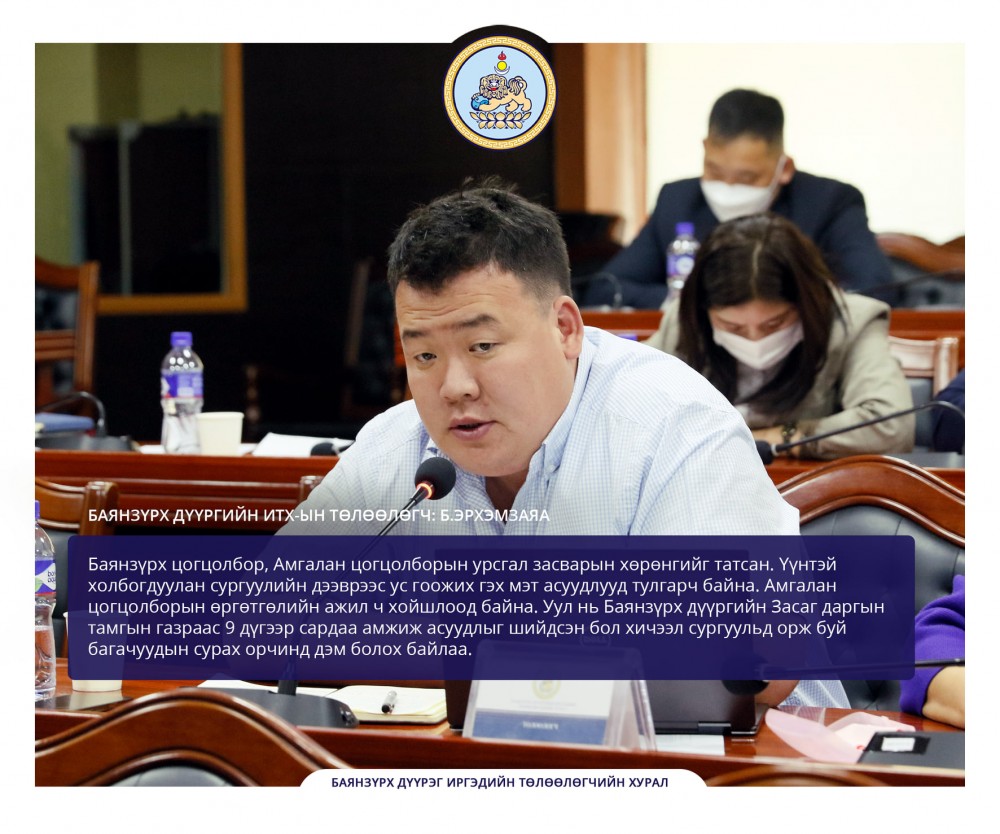 БАЯНЗҮРХ ДҮҮРГИЙН ИТХ-ЫН ТӨЛӨӨЛӨГЧ: Б.ЭРХЭМЗАЯА

Баянзүрх цогцолбор, Амгалан цогцолборын урсгал засварын хөрөнгийг татсан. Үүнтэй холбогдуулан сургуулийн дээврээс ус гоожих гэх мэт асуудлууд тулгарч байна. Амгалан цогцолборын өргөтгөлийн ажил ч хойшлоод байна. Уул нь Баянзүрх дүүргийн Засаг даргын тамгын газраас 9 дүгээр сардаа амжиж асуудлыг шийдсэн бол хичээл сургуульд орж буй багачуудын сурах орчинд дэм болох байлаа.

БАЯНЗҮРХ ДҮҮРЭГ ИРГЭДИЙН ТӨЛӨӨЛӨГЧИЙН ХУРАЛ